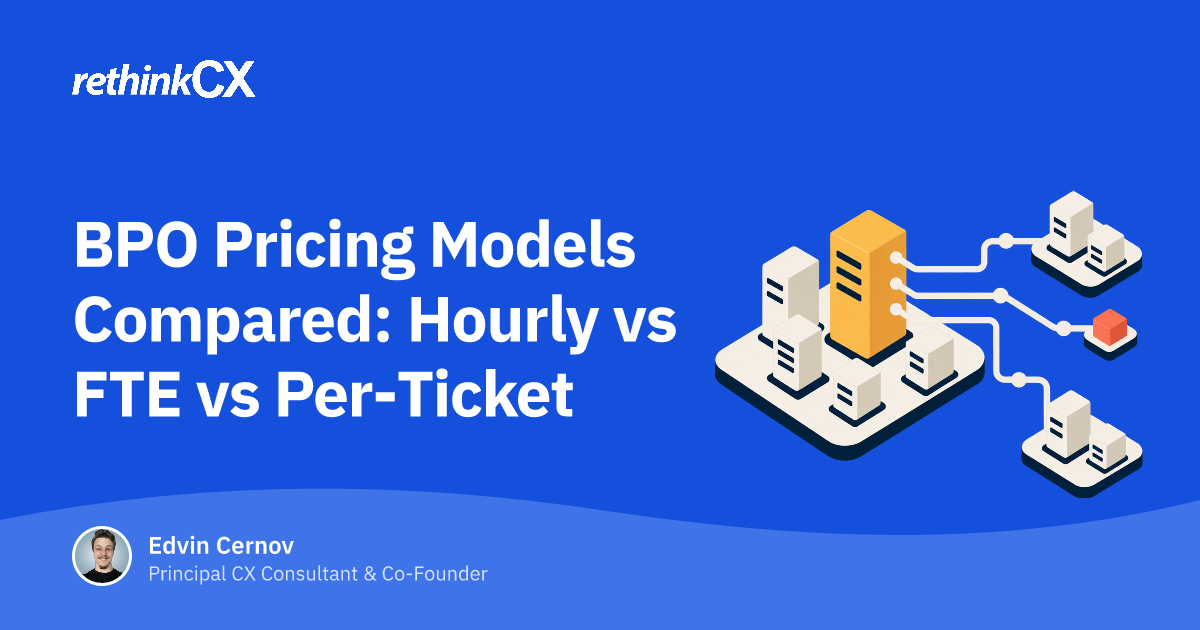 rethinkCX

BPO Pricing Models Compared: Hourly vs FTE vs Per-Ticket

Edvin Cernov
Principal CX Consultant & Co-Founder